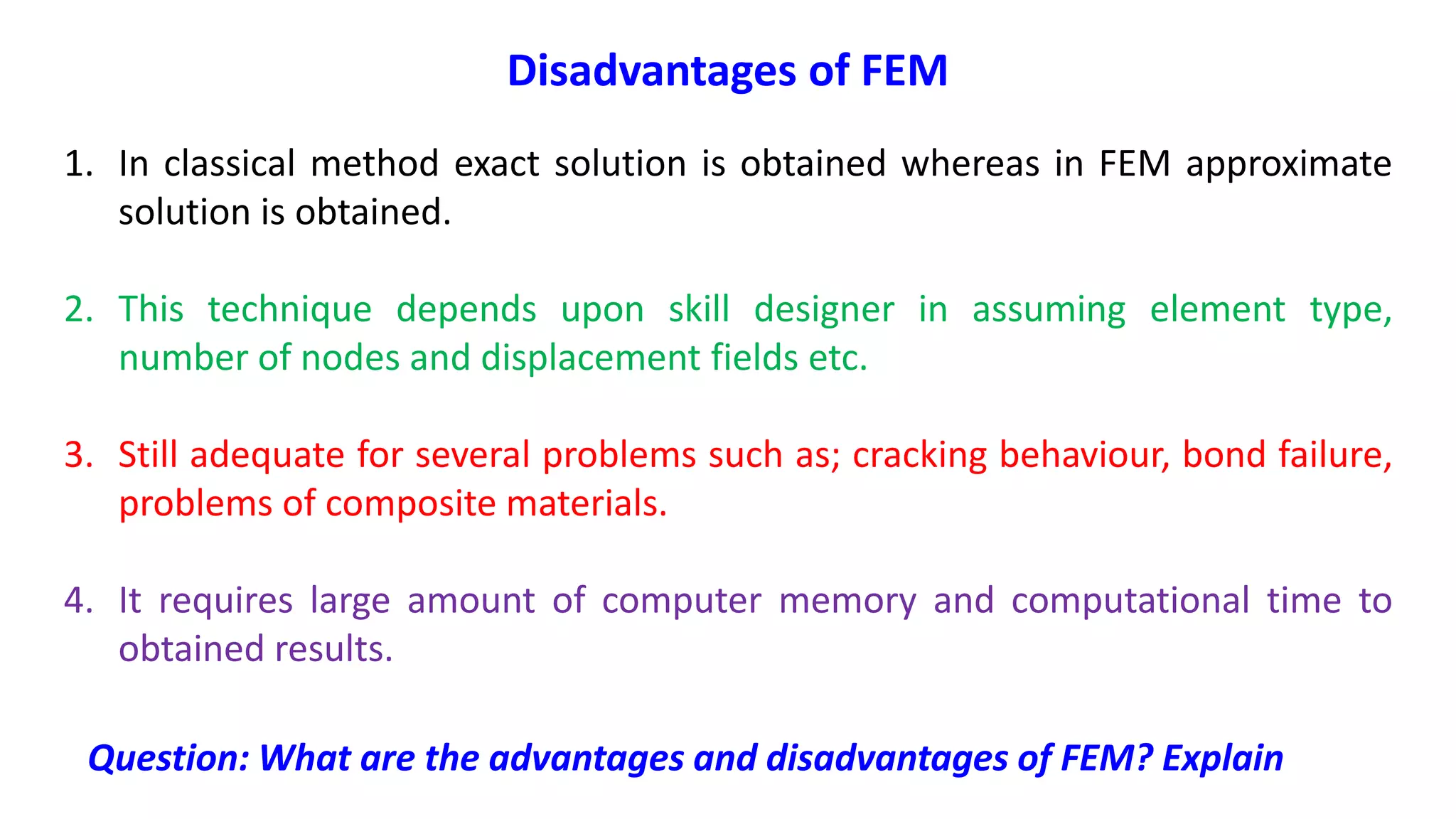 Disadvantages of FEM

1. In classical method exact solution is obtained whereas in FEM approximate solution is obtained.

2. This technique depends upon skill designer in assuming element type, number of nodes and displacement fields etc.

3. Still adequate for several problems such as; cracking behaviour, bond failure, problems of composite materials.

4. It requires large amount of computer memory and computational time to obtained results.

Question: What are the advantages and disadvantages of FEM? Explain